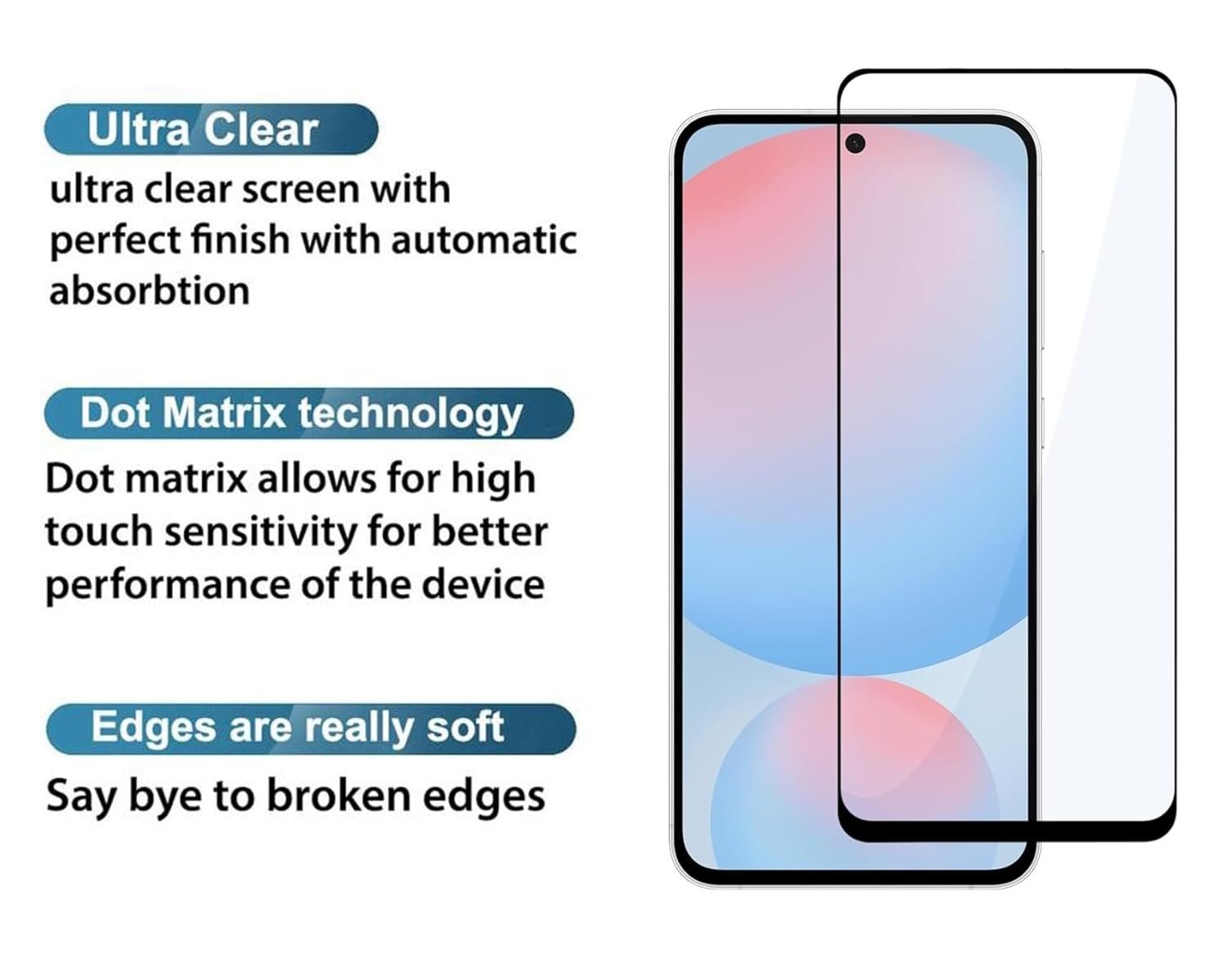 Ultra Clear

ultra clear screen with perfect finish with automatic absorbtion

Dot Matrix technology

Dot matrix allows for high touch sensitivity for better performance of the device

Edges are really soft

Say bye to broken edges